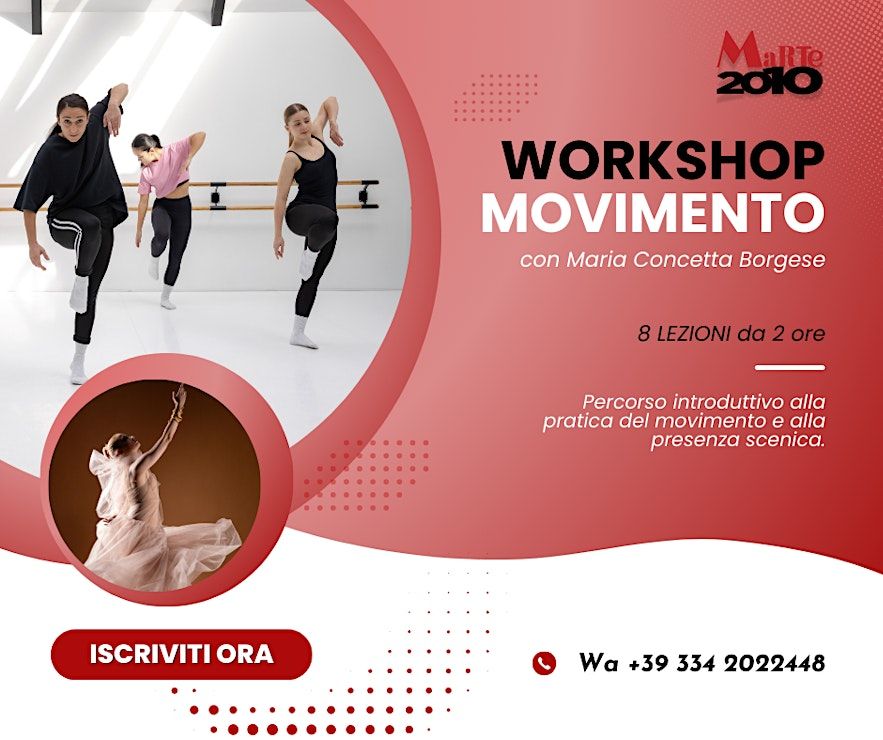 MaRTe
2010

WORKSHOP
MOVIMENTO

con Maria Concetta Borgese

8 LEZIONI da 2 ore

Percorso introduttivo alla pratica del movimento e alla presenza scenica.

ISCRIVITI ORA

Wa +39 334 2022448